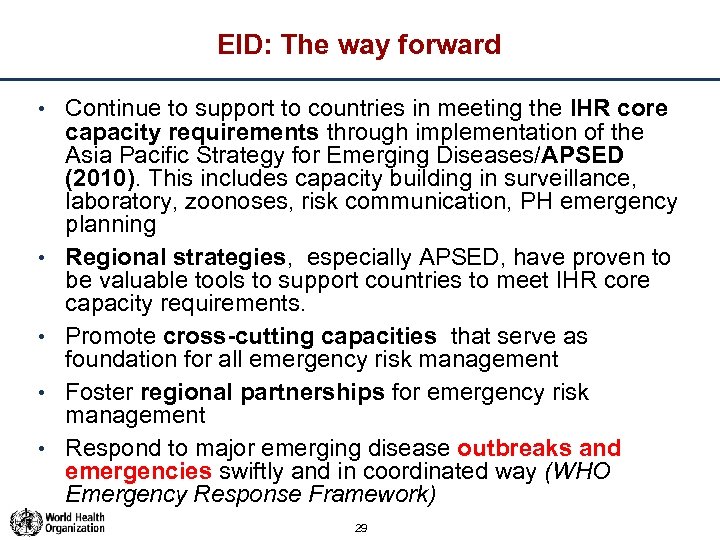 EID: The way forward

• Continue to support to countries in meeting the IHR core capacity requirements through implementation of the Asia Pacific Strategy for Emerging Diseases/APSED (2010). This includes capacity building in surveillance, laboratory, zoonoses, risk communication, PH emergency planning

• Regional strategies, especially APSED, have proven to be valuable tools to support countries to meet IHR core capacity requirements.

• Promote cross-cutting capacities that serve as foundation for all emergency risk management

• Foster regional partnerships for emergency risk management

• Respond to major emerging disease outbreaks and emergencies swiftly and in coordinated way (WHO Emergency Response Framework)

World Health Organization

29